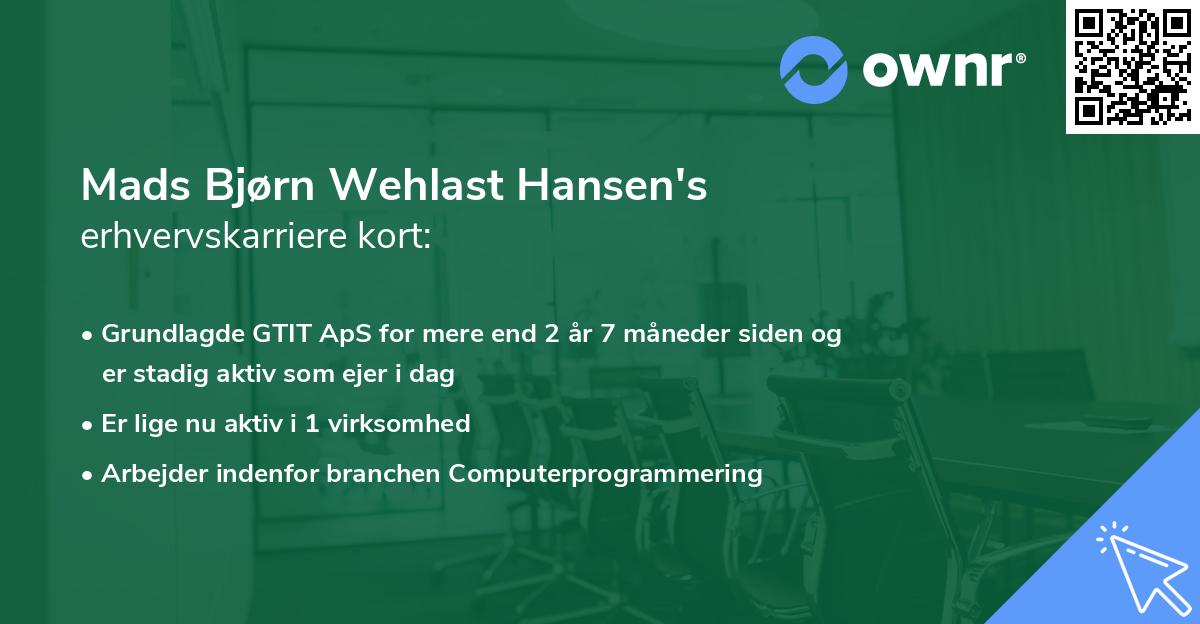 ownr®

Mads Bjørn Wehlast Hansen's erhvervskarriere kort:

• Grundlagde GTIT ApS for mere end 2 år 7 måneder siden og er stadig aktiv som ejer i dag
• Er lige nu aktiv i 1 virksomhed
• Arbejder indenfor branchen Computerprogrammering